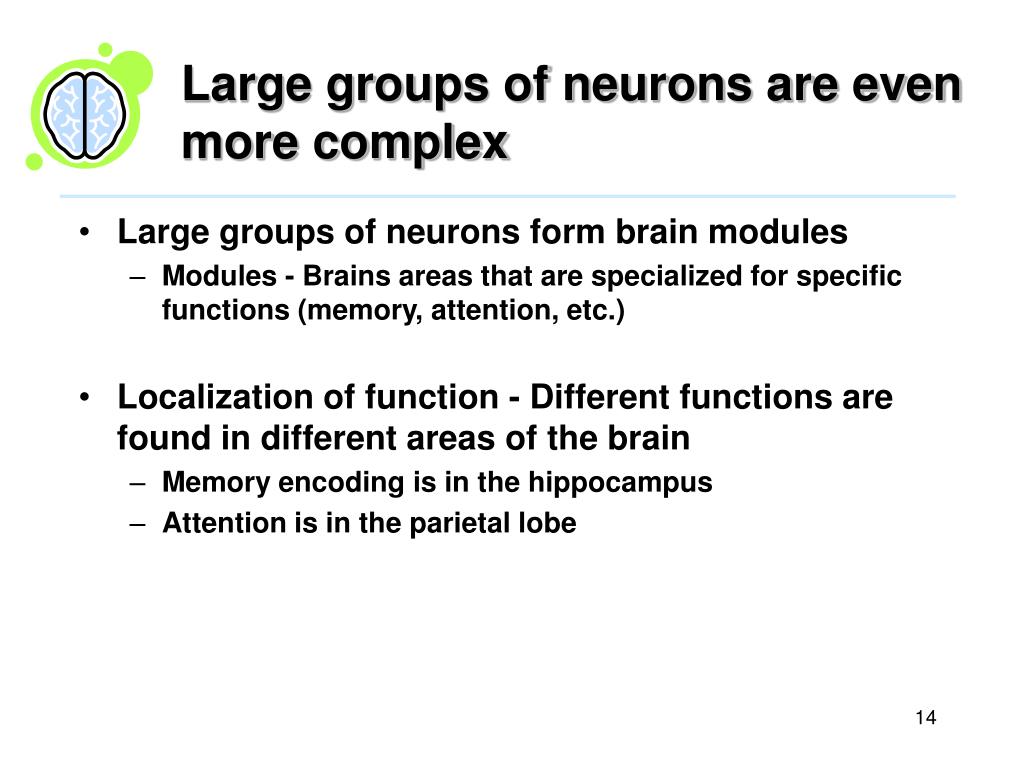 Large groups of neurons are even more complex

• Large groups of neurons form brain modules
– Modules - Brains areas that are specialized for specific functions (memory, attention, etc.)

• Localization of function - Different functions are found in different areas of the brain
– Memory encoding is in the hippocampus
– Attention is in the parietal lobe

14